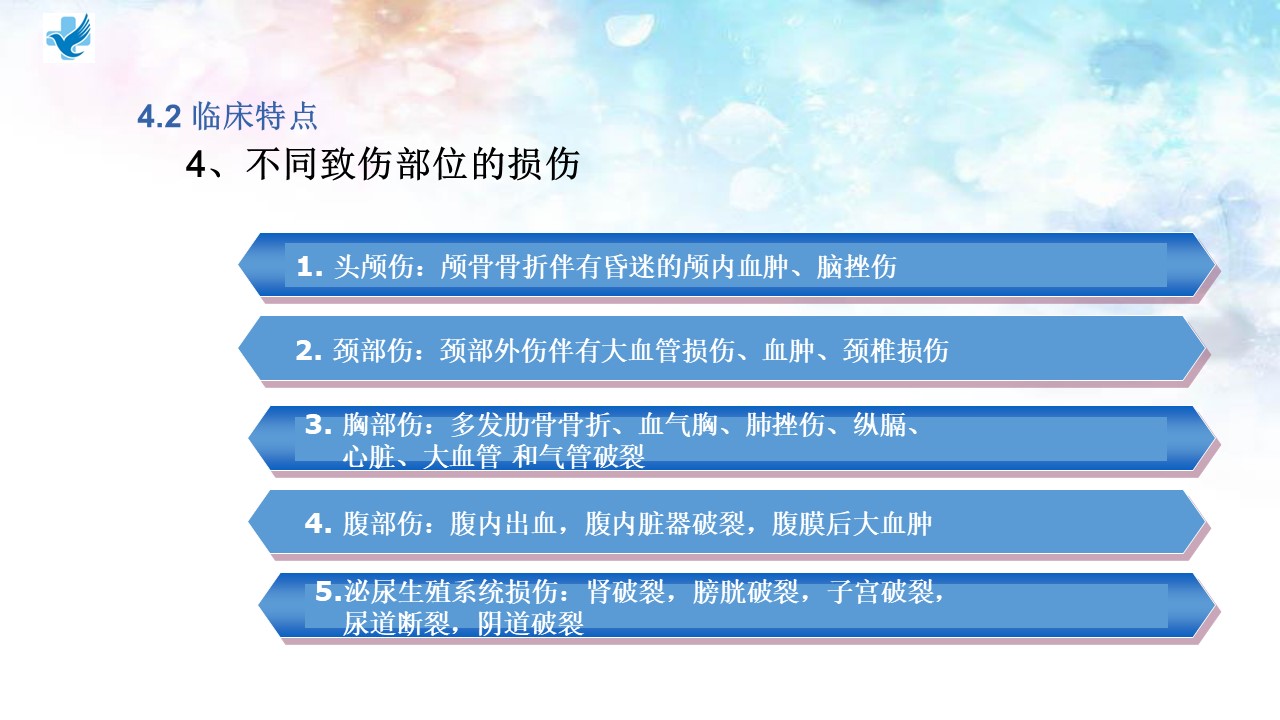 4.2 临床特点

4、不同致伤部位的损伤

1. 头颅伤：颅骨骨折伴有昏迷的颅内血肿、脑挫伤

2. 颈部伤：颈部外伤伴有大血管损伤、血肿、颈椎损伤

3. 胸部伤：多发肋骨骨折、血气胸、肺挫伤、纵膈、心脏、大血管 和气管破裂

4. 腹部伤：腹内出血，腹内脏器破裂，腹膜后大血肿

5.泌尿生殖系统损伤：肾破裂，膀胱破裂，子宫破裂，尿道断裂，阴道破裂